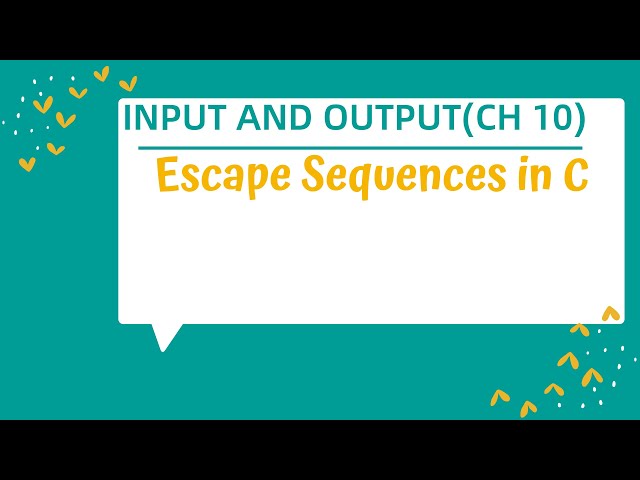 INPUT AND OUTPUT(CH 10)

Escape Sequences in C